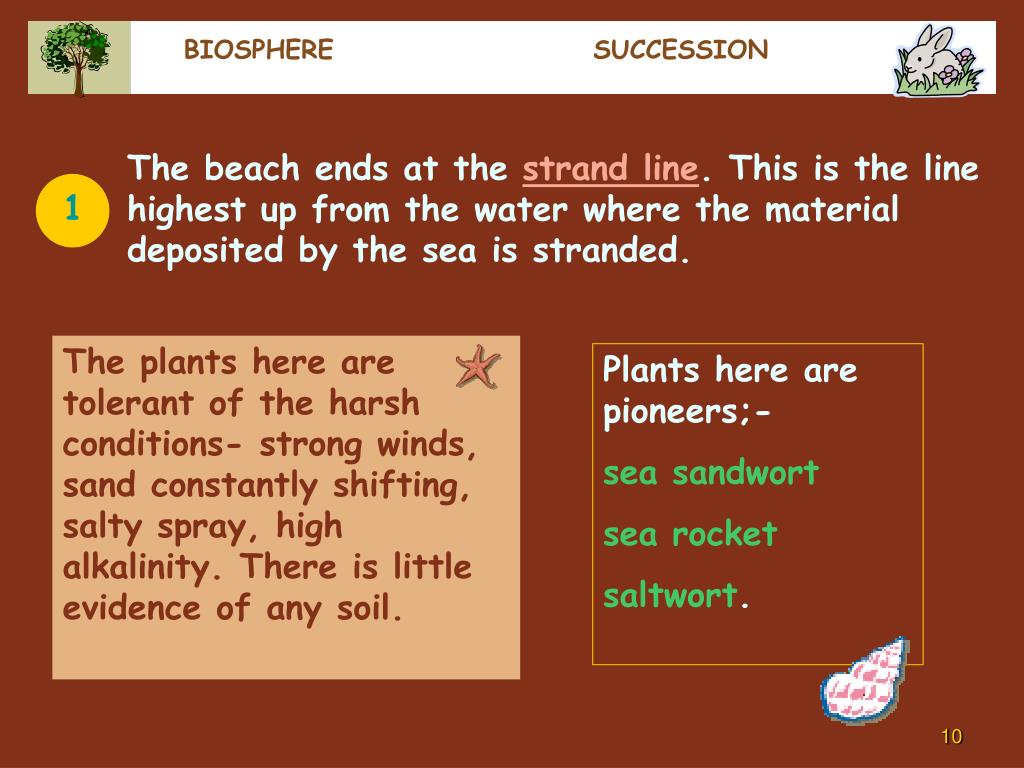 BIOSPHERE SUCCESSION

1

The beach ends at the strand line. This is the line highest up from the water where the material deposited by the sea is stranded.

The plants here are tolerant of the harsh conditions- strong winds, sand constantly shifting, salty spray, high alkalinity. There is little evidence of any soil.

Plants here are pioneers;-

sea sandwort

sea rocket

saltwort.

10